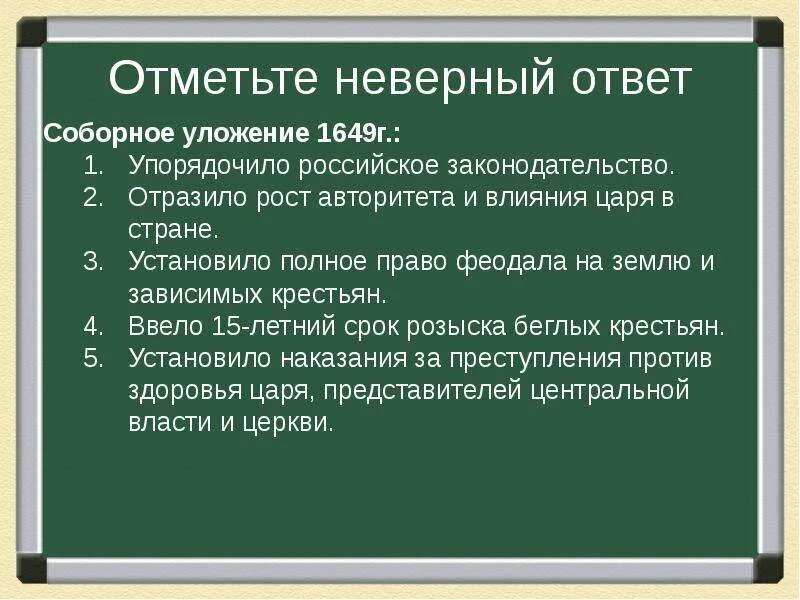 Отметьте неверный ответ

Соборное уложение 1649г.:

1. Упорядочило российское законодательство.
2. Отразило рост авторитета и влияния царя в стране.
3. Установило полное право феодала на землю и зависимых крестьян.
4. Ввело 15-летний срок розыска беглых крестьян.
5. Установило наказания за преступления против здоровья царя, представителей центральной власти и церкви.